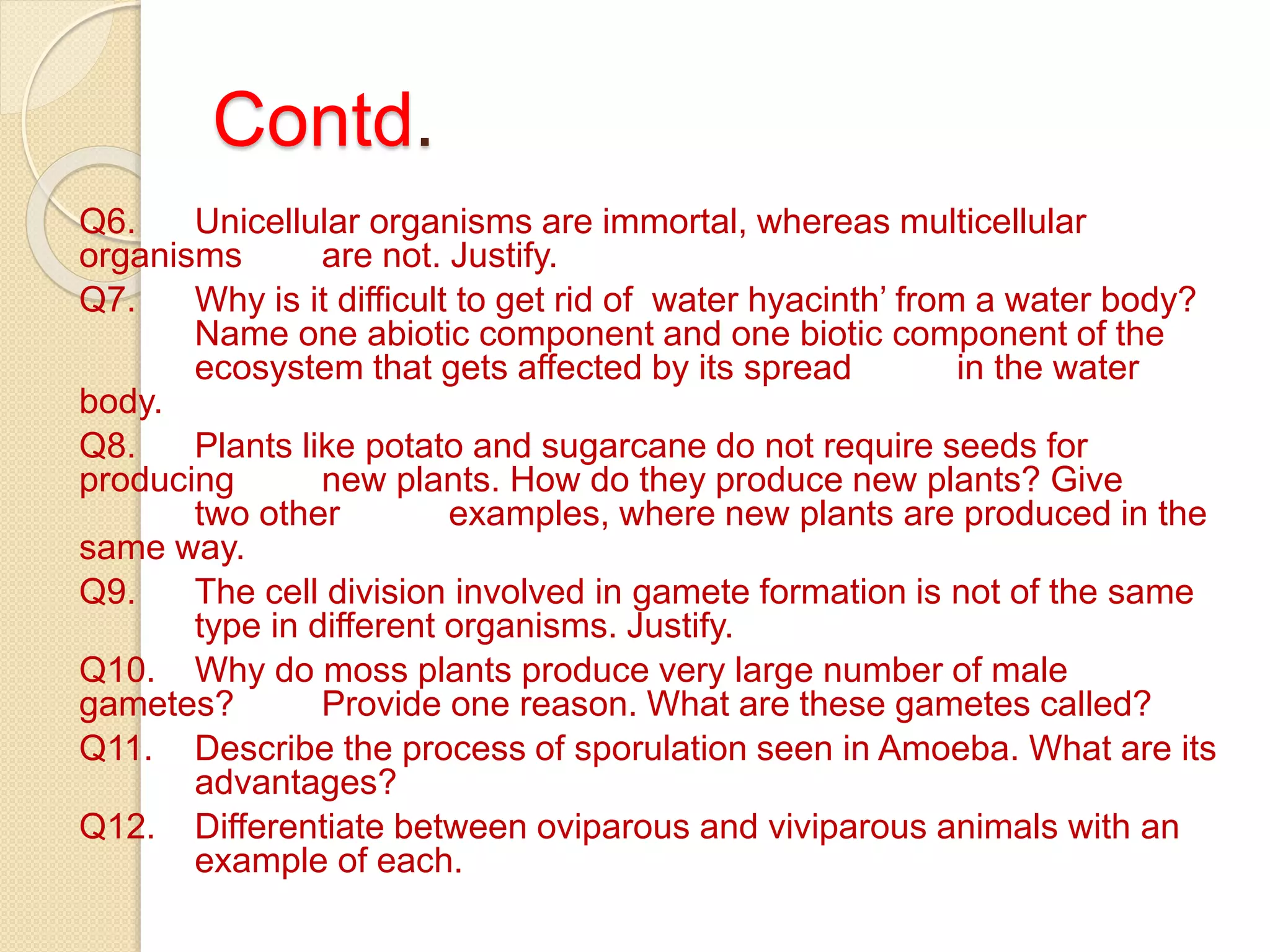 Contd.

Q6. Unicellular organisms are immortal, whereas multicellular organisms are not. Justify.

Q7. Why is it difficult to get rid of water hyacinth’ from a water body? Name one abiotic component and one biotic component of the ecosystem that gets affected by its spread in the water body.

Q8. Plants like potato and sugarcane do not require seeds for producing new plants. How do they produce new plants? Give two other examples, where new plants are produced in the same way.

Q9. The cell division involved in gamete formation is not of the same type in different organisms. Justify.

Q10. Why do moss plants produce very large number of male gametes? Provide one reason. What are these gametes called?

Q11. Describe the process of sporulation seen in Amoeba. What are its advantages?

Q12. Differentiate between oviparous and viviparous animals with an example of each.